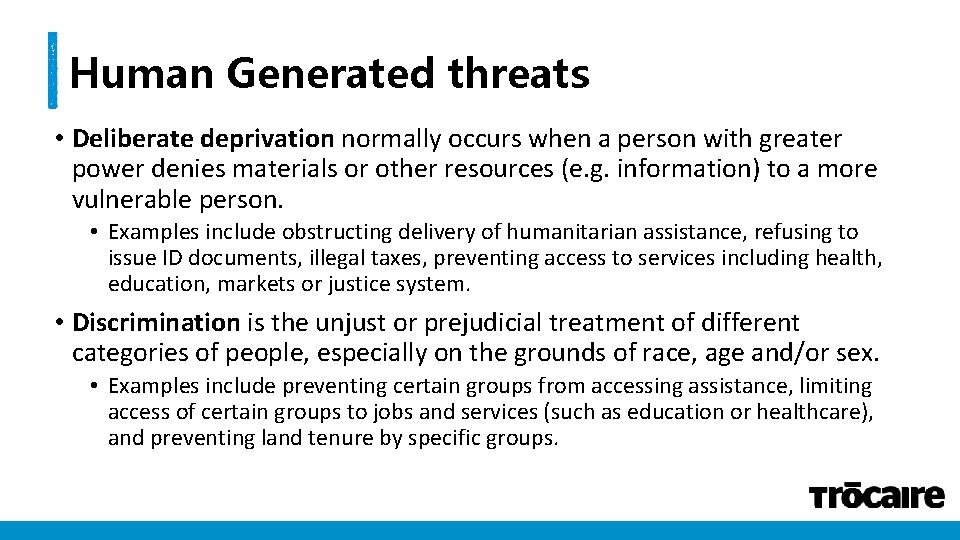 Human Generated threats

• Deliberate deprivation normally occurs when a person with greater power denies materials or other resources (e.g. information) to a more vulnerable person.

• Examples include obstructing delivery of humanitarian assistance, refusing to issue ID documents, illegal taxes, preventing access to services including health, education, markets or justice system.

• Discrimination is the unjust or prejudicial treatment of different categories of people, especially on the grounds of race, age and/or sex.

• Examples include preventing certain groups from accessing assistance, limiting access of certain groups to jobs and services (such as education or healthcare), and preventing land tenure by specific groups.

Trōcaire